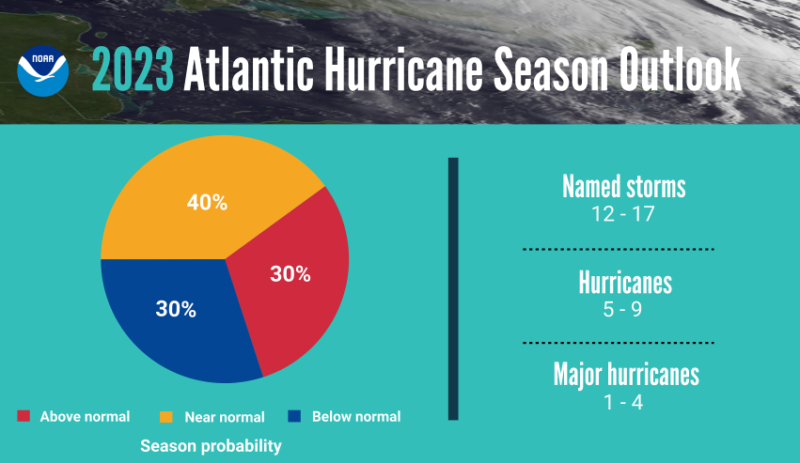 NOAA

2023 Atlantic Hurricane Season Outlook

40%

30%

30%

Above normal Near normal Below normal

Season probability

Named storms
12 - 17

Hurricanes
5 - 9

Major hurricanes
1 - 4